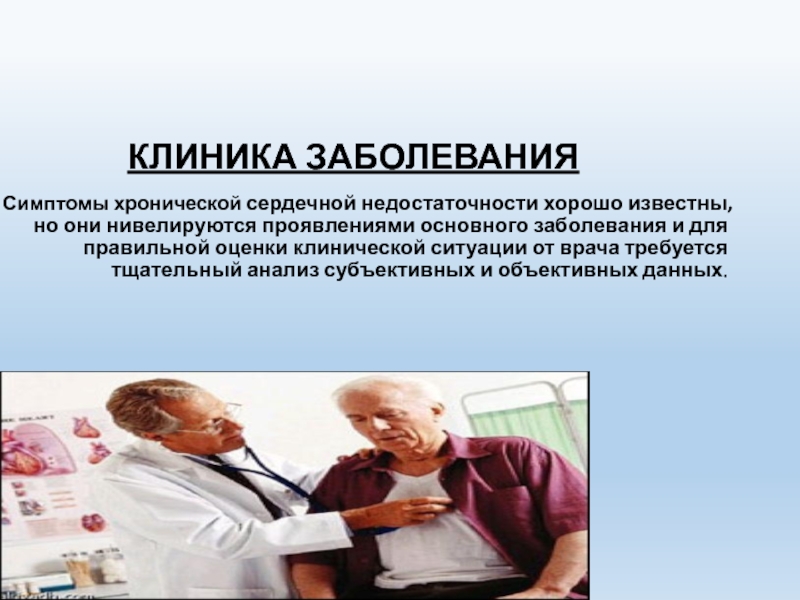 КЛИНИКА ЗАБОЛЕВАНИЯ

Симптомы хронической сердечной недостаточности хорошо известны, но они нивелируются проявлениями основного заболевания и для правильной оценки клинической ситуации от врача требуется тщательный анализ субъективных и объективных данных.